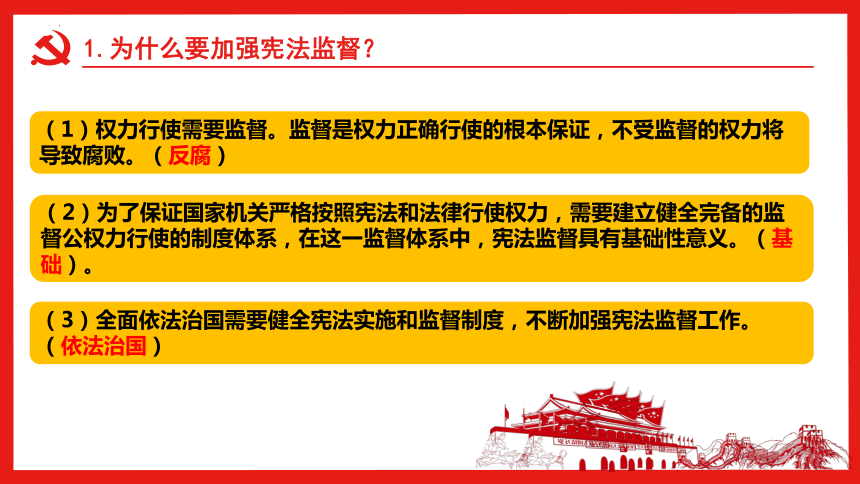 1. 为什么要加强宪法监督？

（1）权力行使需要监督。监督是权力正确行使的根本保证，不受监督的权力将导致腐败。（反腐）

（2）为了保证国家机关严格按照宪法和法律行使权力，需要建立健全完备的监督公权力行使的制度体系，在这一监督体系中，宪法监督具有基础性意义。（基础）。

（3）全面依法治国需要健全宪法实施和监督制度，不断加强宪法监督工作。（依法治国）